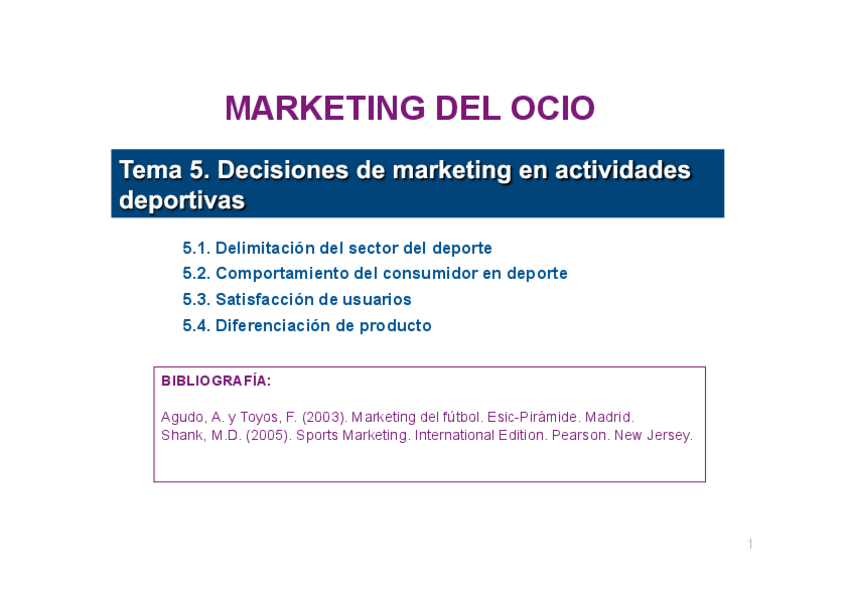 MARKETING DEL OCIO

Tema 5. Decisiones de marketing en actividades deportivas

5.1. Delimitación del sector del deporte
5.2. Comportamiento del consumidor en deporte
5.3. Satisfacción de usuarios
5.4. Diferenciación de producto

BIBLIOGRAFÍA:

Agudo, A. y Toyos, F. (2003). Marketing del fútbol. Esic-Pirámide. Madrid.
Shank, M.D. (2005). Sports Marketing. International Edition. Pearson. New Jersey.

1